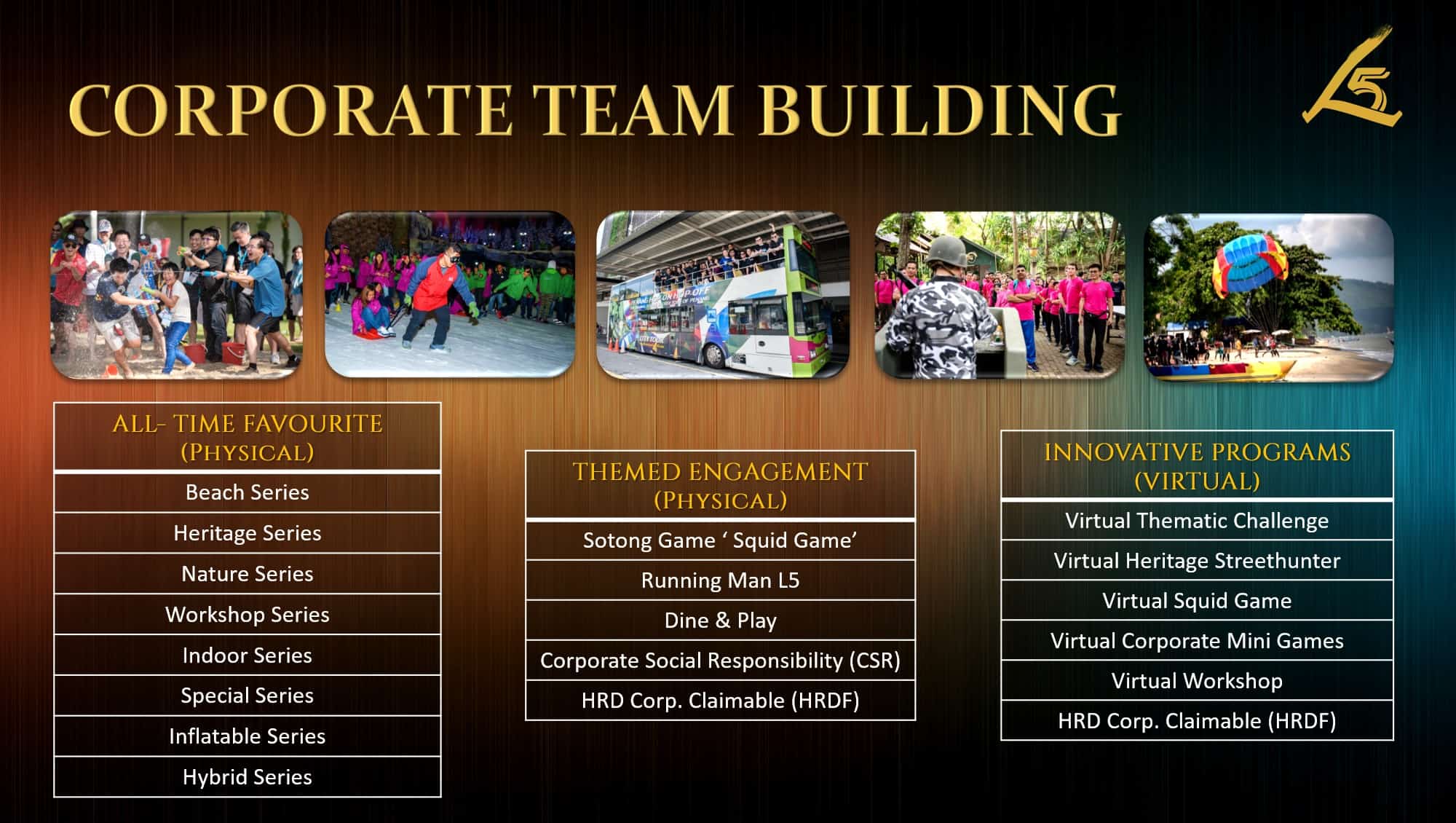 CORPORATE TEAM BUILDING

L5

| ALL- TIME FAVOURITE (PHYSICAL) |
|---|
| Beach Series |
| Heritage Series |
| Nature Series |
| Workshop Series |
| Indoor Series |
| Special Series |
| Inflatable Series |
| Hybrid Series |

| THEMED ENGAGEMENT (PHYSICAL) |
|---|
| Sotong Game ‘ Squid Game’ |
| Running Man L5 |
| Dine & Play |
| Corporate Social Responsibility (CSR) |
| HRD Corp. Claimable (HRDF) |

| INNOVATIVE PROGRAMS (VIRTUAL) |
|---|
| Virtual Thematic Challenge |
| Virtual Heritage Streethunter |
| Virtual Squid Game |
| Virtual Corporate Mini Games |
| Virtual Workshop |
| HRD Corp. Claimable (HRDF) |